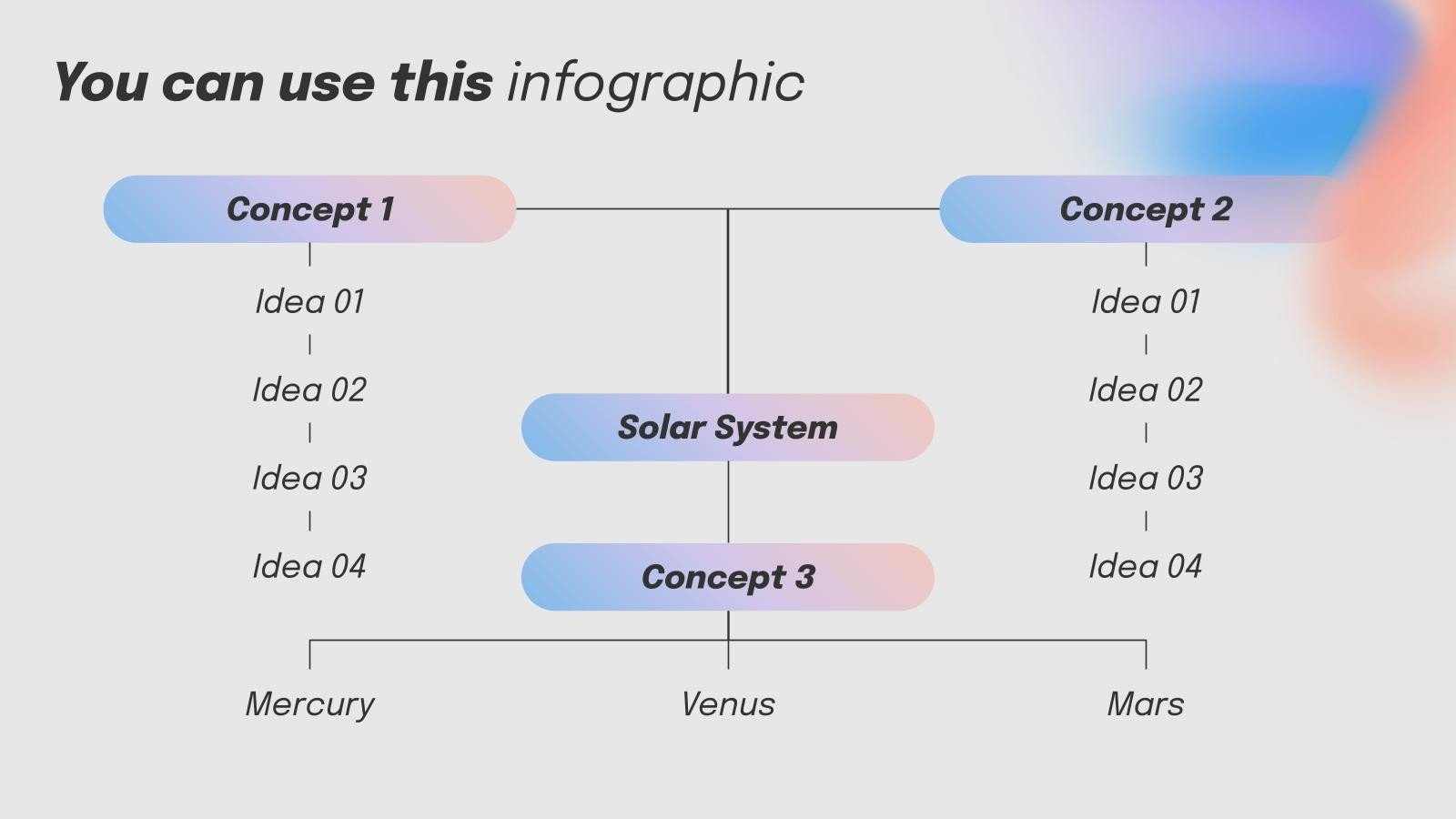 You can use this infographic

Concept 1

Idea 01

Idea 02

Idea 03

Idea 04

Concept 2

Idea 01

Idea 02

Idea 03

Idea 04

Solar System

Concept 3

Mercury

Venus

Mars